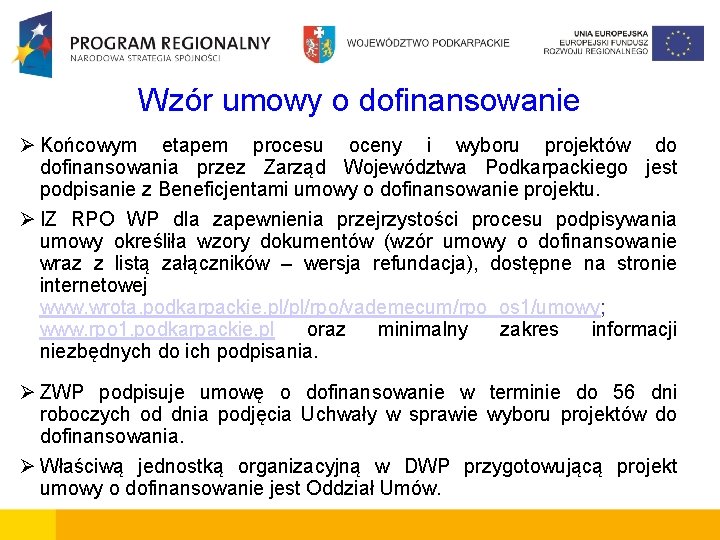 PROGRAM REGIONALNY
NARODOWA STRATEGIA SPÓJNOŚCI

WOJEWÓDZTWO PODKARPACKIE

UNIA EUROPEJSKA
EUROPEJSKI FUNDUSZ
ROZWOJU REGIONALNEGO

Wzór umowy o dofinansowanie

➢ Końcowym etapem procesu oceny i wyboru projektów do dofinansowania przez Zarząd Województwa Podkarpackiego jest podpisanie z Beneficjentami umowy o dofinansowanie projektu.

➢ IZ RPO WP dla zapewnienia przejrzystości procesu podpisywania umowy określiła wzory dokumentów (wzór umowy o dofinansowanie wraz z listą załączników – wersja refundacja), dostępne na stronie internetowej www.wrota.podkarpackie.pl/pl/rpo/vademecum/rpo_os1/umowy; www.rpo1.podkarpackie.pl oraz minimalny zakres informacji niezbędnych do ich podpisania.

➢ ZWP podpisuje umowę o dofinansowanie w terminie do 56 dni roboczych od dnia podjęcia Uchwały w sprawie wyboru projektów do dofinansowania.

➢ Właściwą jednostką organizacyjną w DWP przygotowującą projekt umowy o dofinansowanie jest Oddział Umów.